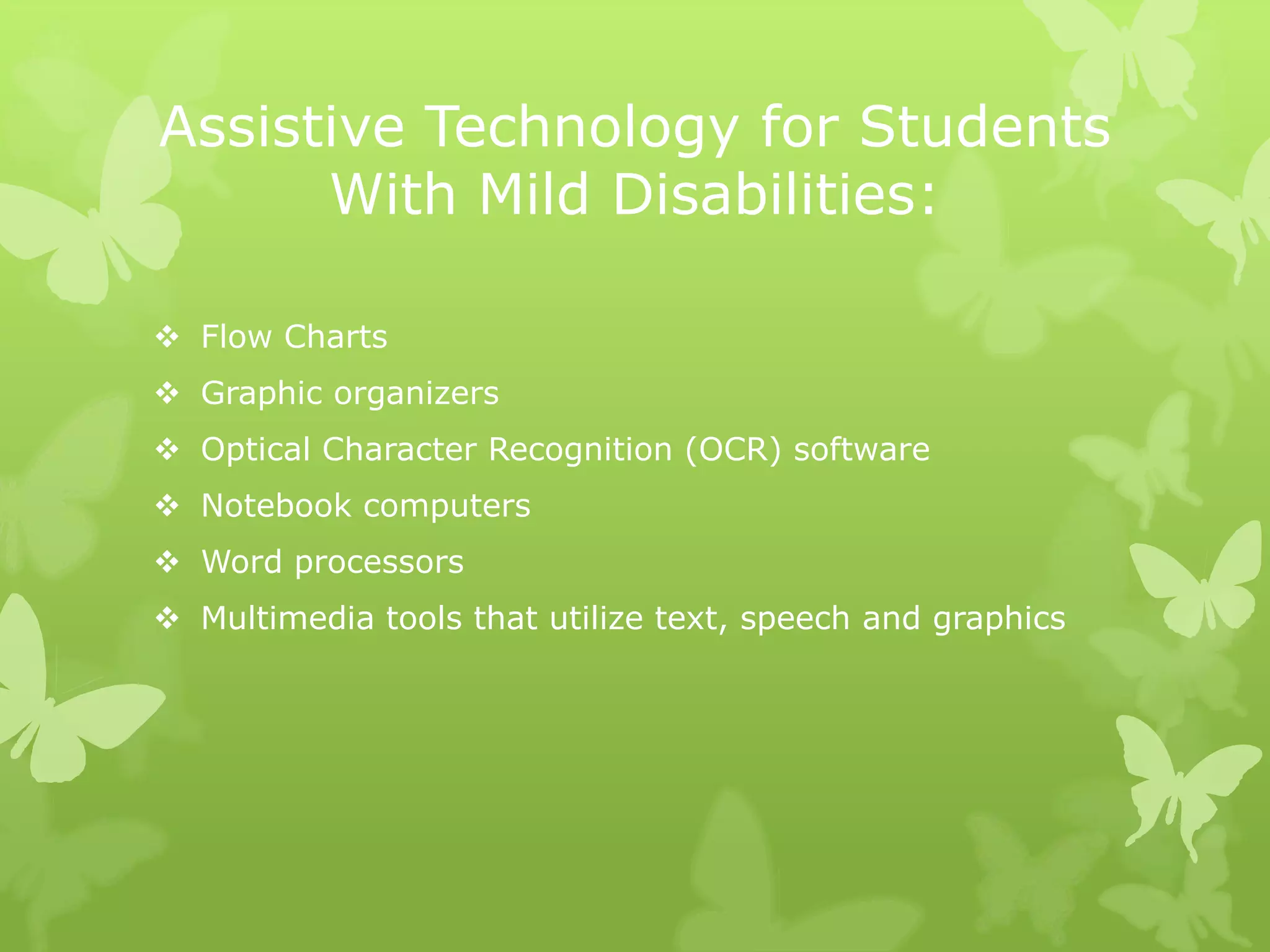 Assistive Technology for Students With Mild Disabilities:

❖ Flow Charts
❖ Graphic organizers
❖ Optical Character Recognition (OCR) software
❖ Notebook computers
❖ Word processors
❖ Multimedia tools that utilize text, speech and graphics